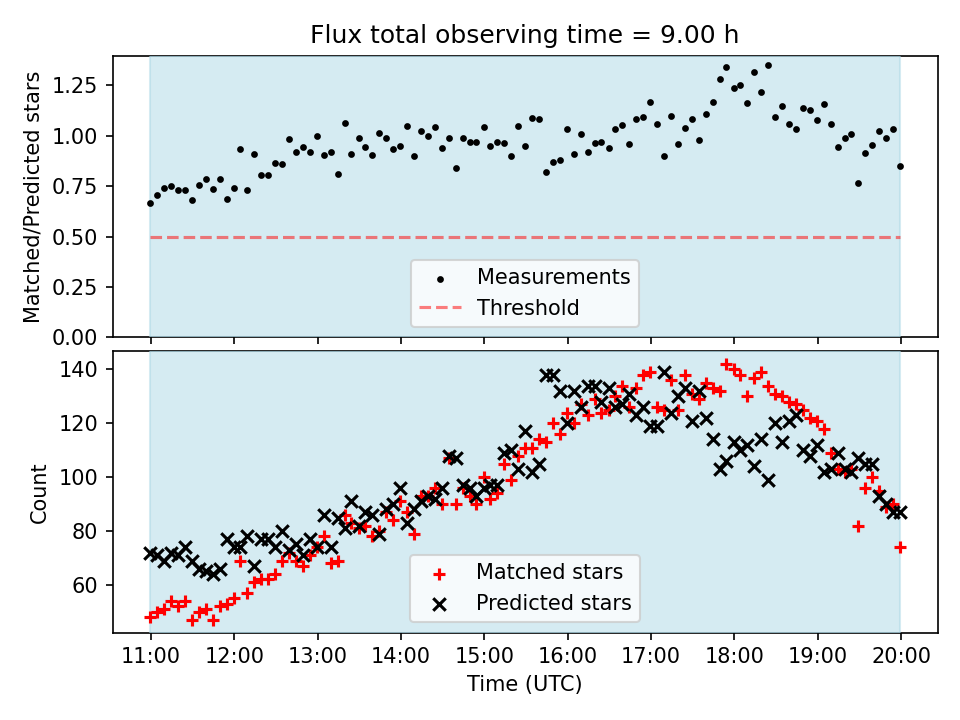 Flux total observing time = 9.00 h

Matched/Predicted stars

1.25
1.00
0.75
0.50
0.25
0.00

Measurements
Threshold

Count

140
120
100
80
60

Matched stars
Predicted stars

11:00 12:00 13:00 14:00 15:00 16:00 17:00 18:00 19:00 20:00

Time (UTC)